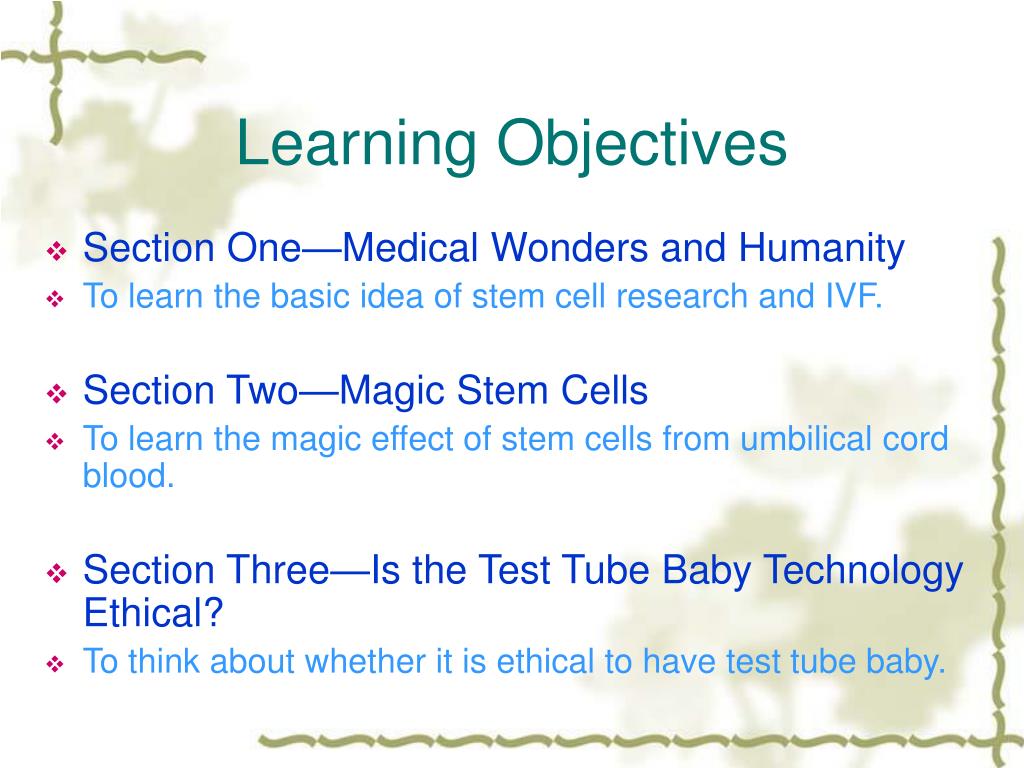 Learning Objectives

❖ Section One—Medical Wonders and Humanity
❖ To learn the basic idea of stem cell research and IVF.

❖ Section Two—Magic Stem Cells
❖ To learn the magic effect of stem cells from umbilical cord blood.

❖ Section Three—Is the Test Tube Baby Technology Ethical?
❖ To think about whether it is ethical to have test tube baby.